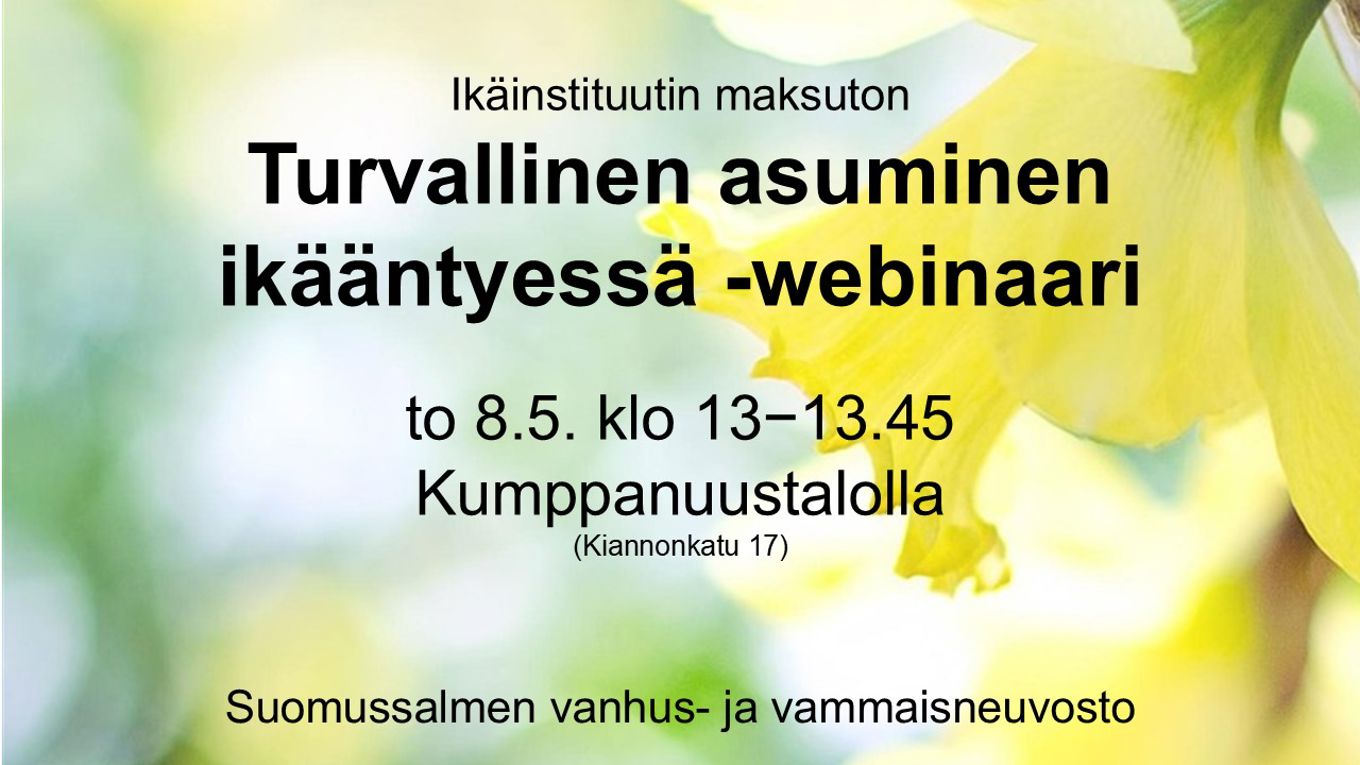 Ikäinstituutin maksuton
Turvallinen asuminen ikääntyessä -webinaari

to 8.5. klo 13−13.45
Kumppanuustalolla
(Kiannonkatu 17)

Suomussalmen vanhus- ja vammaisneuvosto